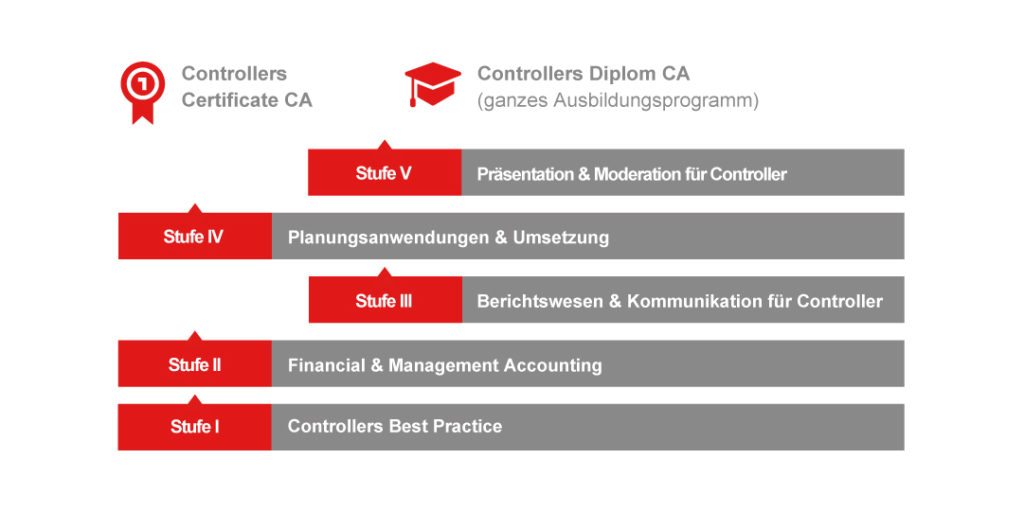 Controllers Certificate CA

Controllers Diplom CA
(ganzes Ausbildungsprogramm)

Stufe V Präsentation & Moderation für Controller

Stufe IV Planungsanwendungen & Umsetzung

Stufe III Berichtswesen & Kommunikation für Controller

Stufe II Financial & Management Accounting

Stufe I Controllers Best Practice